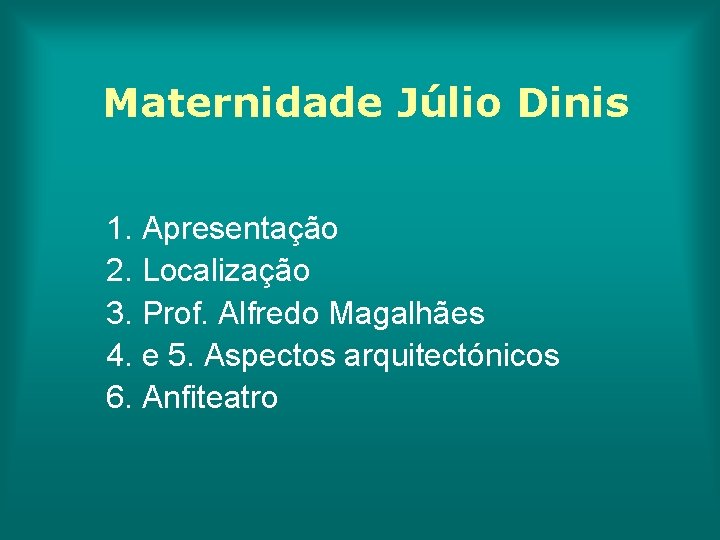 Maternidade Júlio Dinis

1. Apresentação
2. Localização
3. Prof. Alfredo Magalhães
4. e 5. Aspectos arquitectónicos
6. Anfiteatro